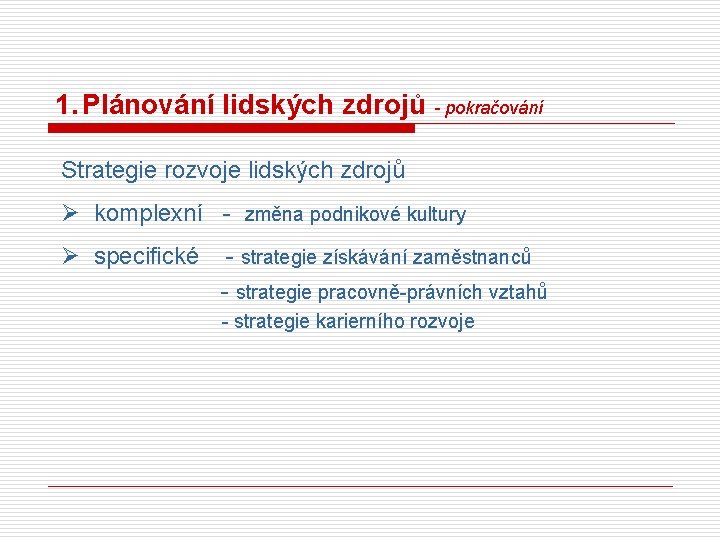 1. Plánování lidských zdrojů - pokračování

Strategie rozvoje lidských zdrojů

➢ komplexní - změna podnikové kultury

➢ specifické - strategie získávání zaměstnanců
- strategie pracovně-právních vztahů
- strategie karierního rozvoje